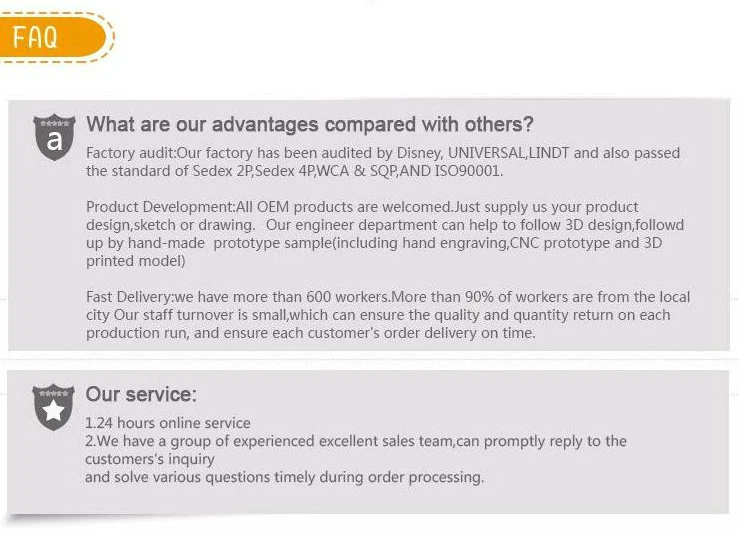 FAQ

a

What are our advantages compared with others?

Factory audit:Our factory has been audited by Disney, UNIVERSAL,LINDT and also passed the standard of Sedex 2P,Sedex 4P,WCA & SQP,AND ISO90001.

Product Development:All OEM products are welcomed.Just supply us your product design,sketch or drawing. Our engineer department can help to follow 3D design,followd up by hand-made prototype sample(including hand engraving,CNC prototype and 3D printed model)

Fast Delivery:we have more than 600 workers.More than 90% of workers are from the local city Our staff turnover is small,which can ensure the quality and quantity return on each production run, and ensure each customer's order delivery on time.

Our service:

1.24 hours online service
2.We have a group of experienced excellent sales team,can promptly reply to the customers's inquiry
and solve various questions timely during order processing.